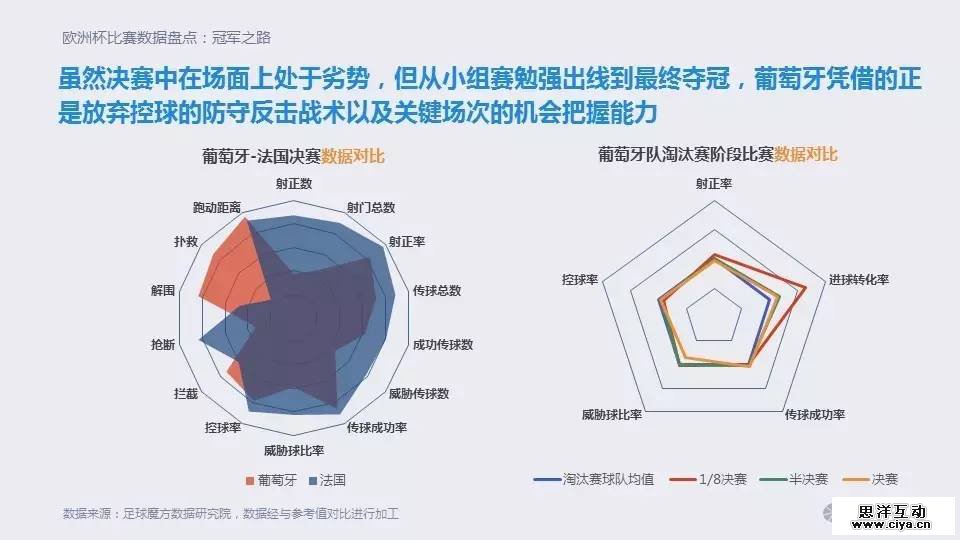 欧洲杯比赛数据盘点：冠军之路

虽然决赛中在场面上处于劣势，但从小组赛勉强出线到最终夺冠，葡萄牙凭借的正是放弃控球的防守反击战术以及关键场次的机会把握能力

葡萄牙-法国决赛数据对比

射正数
射门总数
射正率
传球总数
成功传球数
威胁传球数
传球成功率
威胁球比率
控球率
拦截
抢断
解围
扑救
跑动距离

葡萄牙 法国

葡萄牙队淘汰赛阶段比赛数据对比

射正率
进球转化率
传球成功率
威胁球比率
控球率

淘汰赛球队均值 1/8决赛 半决赛 决赛

数据来源：足球魔方数据研究院，数据经与参考值对比进行加工

思洋互动
www.ciya.cn